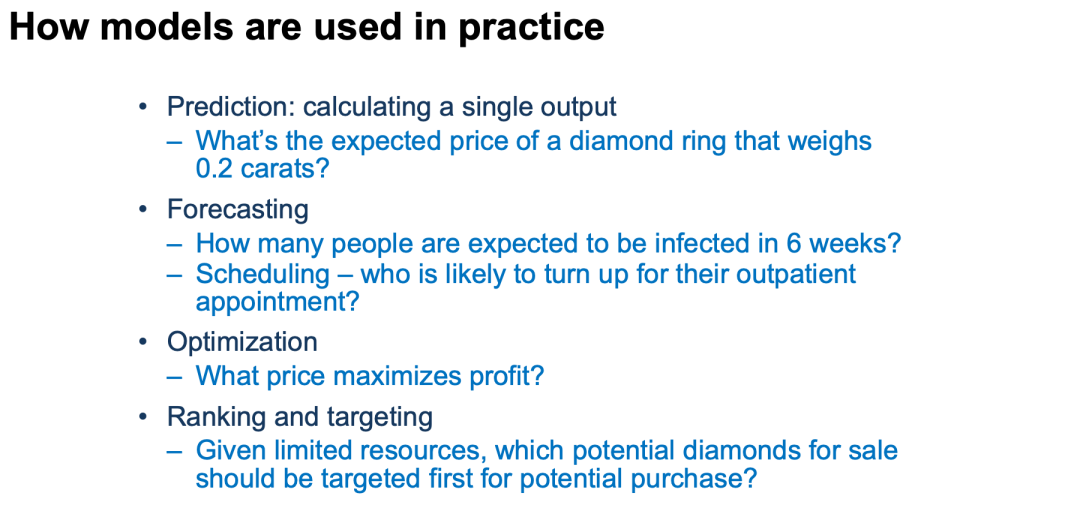 How models are used in practice

• Prediction: calculating a single output
– What's the expected price of a diamond ring that weighs 0.2 carats?

• Forecasting
– How many people are expected to be infected in 6 weeks?
– Scheduling – who is likely to turn up for their outpatient appointment?

• Optimization
– What price maximizes profit?

• Ranking and targeting
– Given limited resources, which potential diamonds for sale should be targeted first for potential purchase?